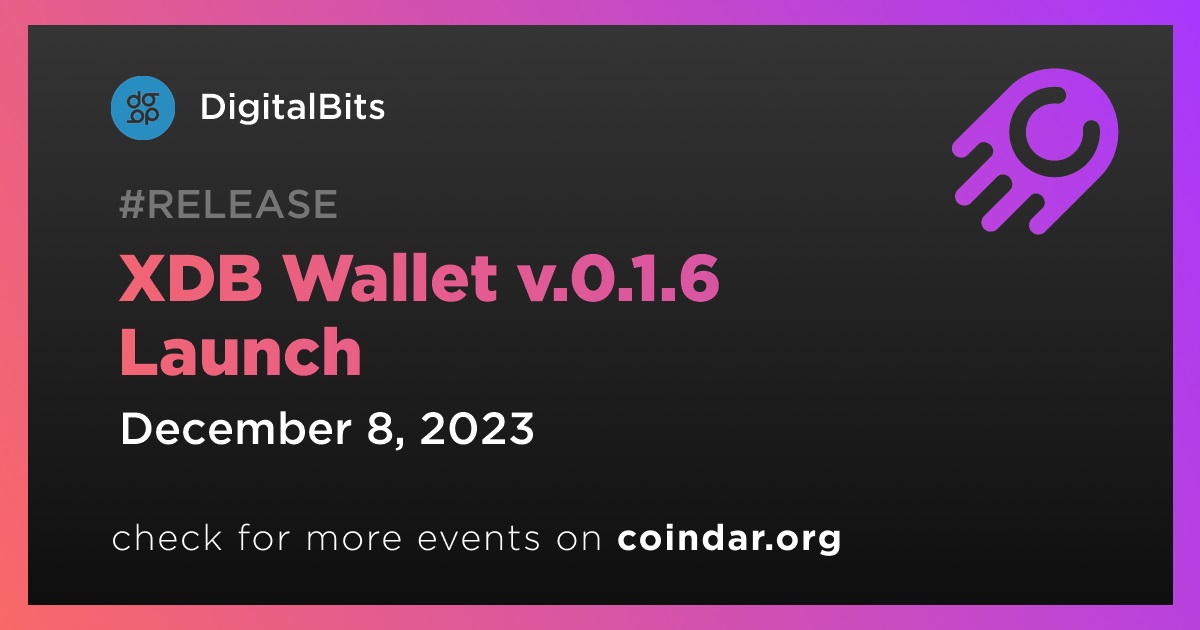 DigitalBits

#RELEASE

XDB Wallet v.0.1.6 Launch

December 8, 2023

check for more events on coindar.org